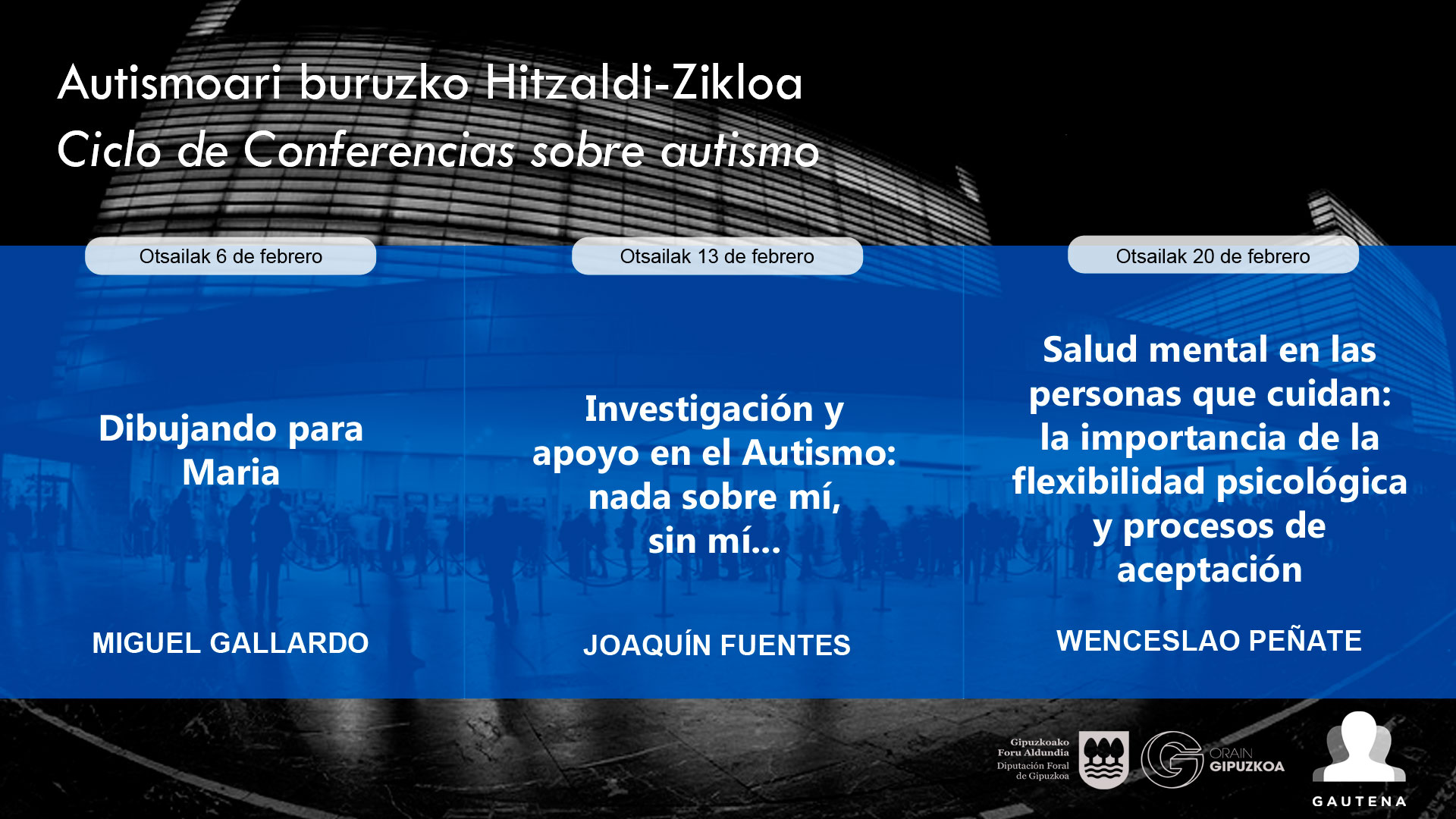 Autismoari buruzko Hitzaldi-Zikloa
Ciclo de Conferencias sobre autismo

Otsailak 6 de febrero

Dibujando para Maria

MIGUEL GALLARDO

Otsailak 13 de febrero

Investigación y apoyo en el Autismo: nada sobre mí, sin mí...

JOAQUÍN FUENTES

Otsailak 20 de febrero

Salud mental en las personas que cuidan: la importancia de la flexibilidad psicológica y procesos de aceptación

WENCESLAO PEÑATE

Gipuzkoako Foru Aldundia
Diputación Foral de Gipuzkoa

ORAIN GIPUZKOA

GAUTENA